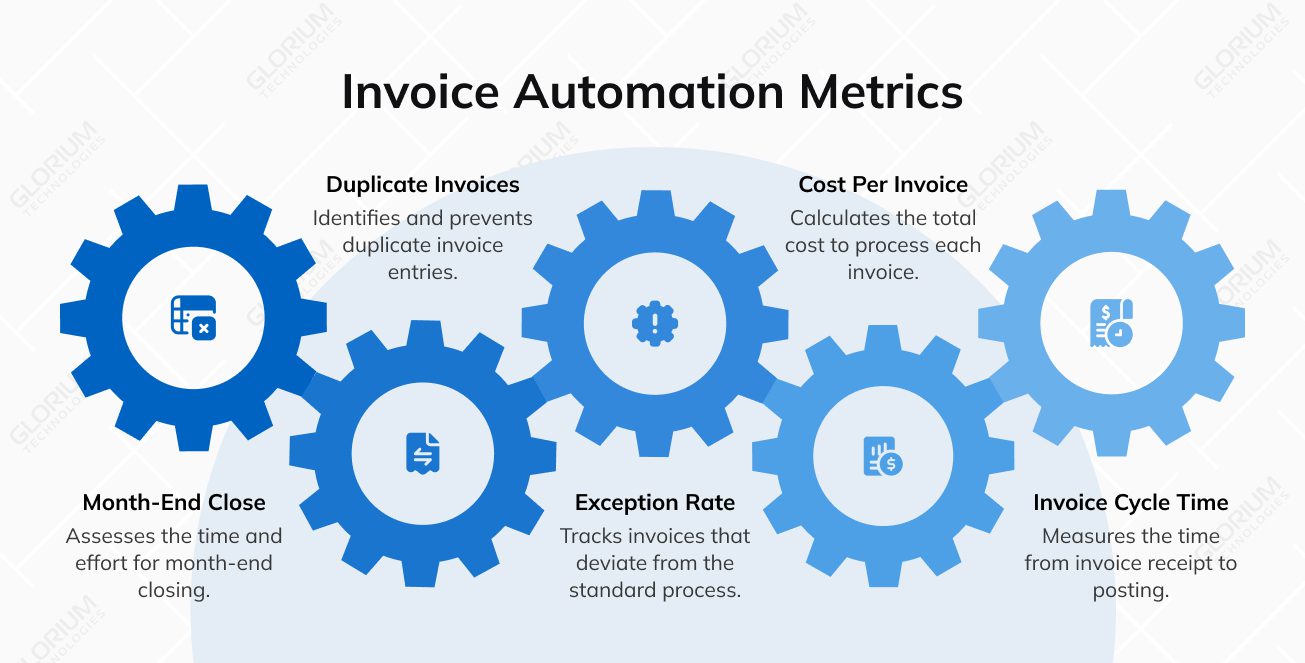 Invoice Automation Metrics

Duplicate Invoices
Identifies and prevents duplicate invoice entries.

Cost Per Invoice
Calculates the total cost to process each invoice.

Month-End Close
Assesses the time and effort for month-end closing.

Exception Rate
Tracks invoices that deviate from the standard process.

Invoice Cycle Time
Measures the time from invoice receipt to posting.

GLORIUM TECHNOLOGIES